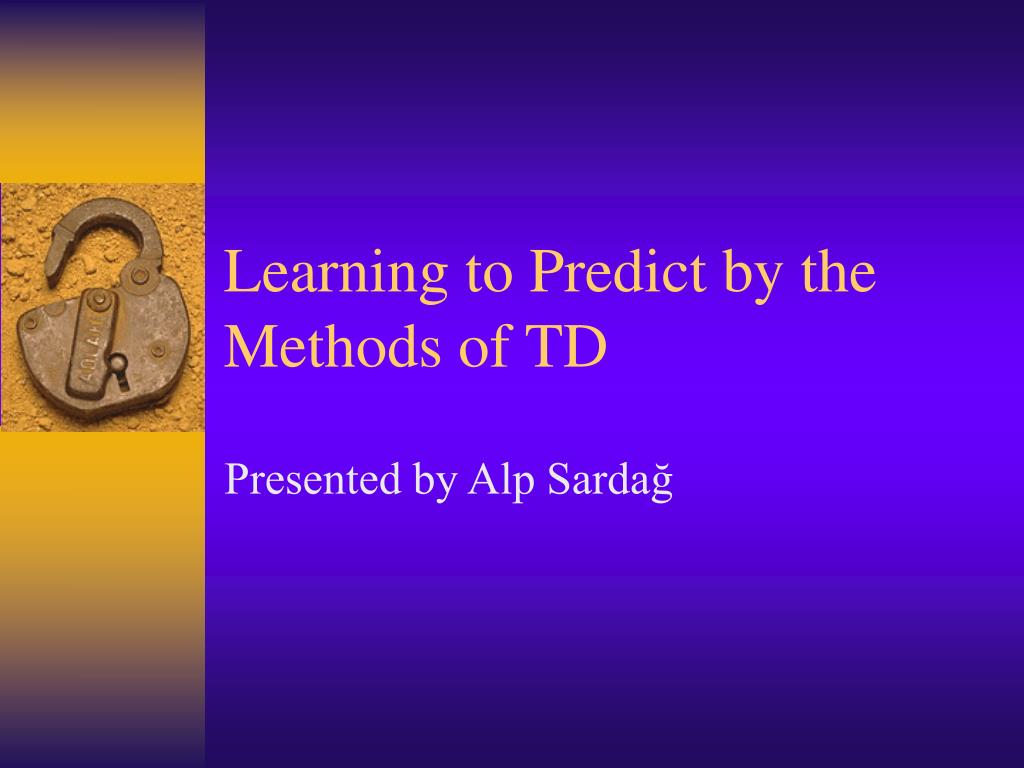 Learning to Predict by the Methods of TD

Presented by Alp Sardağ